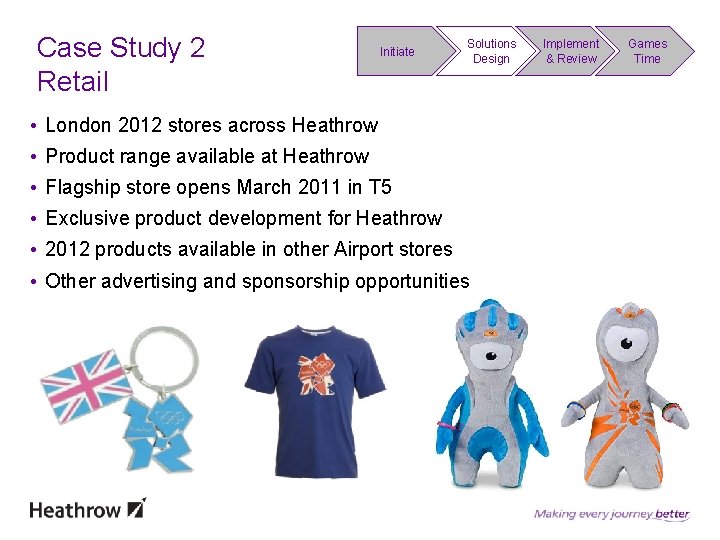 Case Study 2
Retail

Initiate
Solutions Design
Implement & Review
Games Time

• London 2012 stores across Heathrow
• Product range available at Heathrow
• Flagship store opens March 2011 in T5
• Exclusive product development for Heathrow
• 2012 products available in other Airport stores
• Other advertising and sponsorship opportunities

Heathrow

Making every journey better